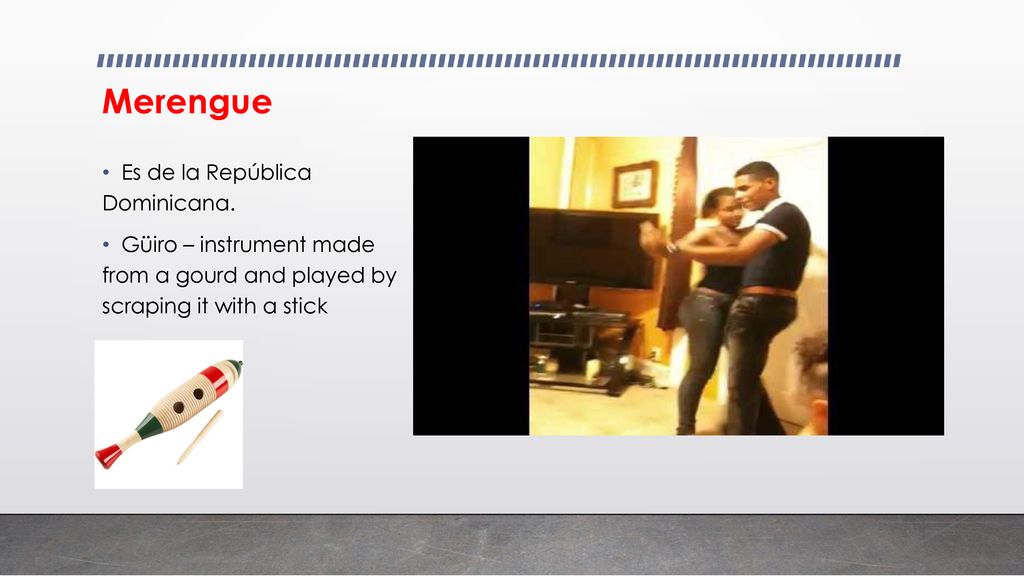 Merengue

• Es de la República Dominicana.

• Güiro – instrument made from a gourd and played by scraping it with a stick